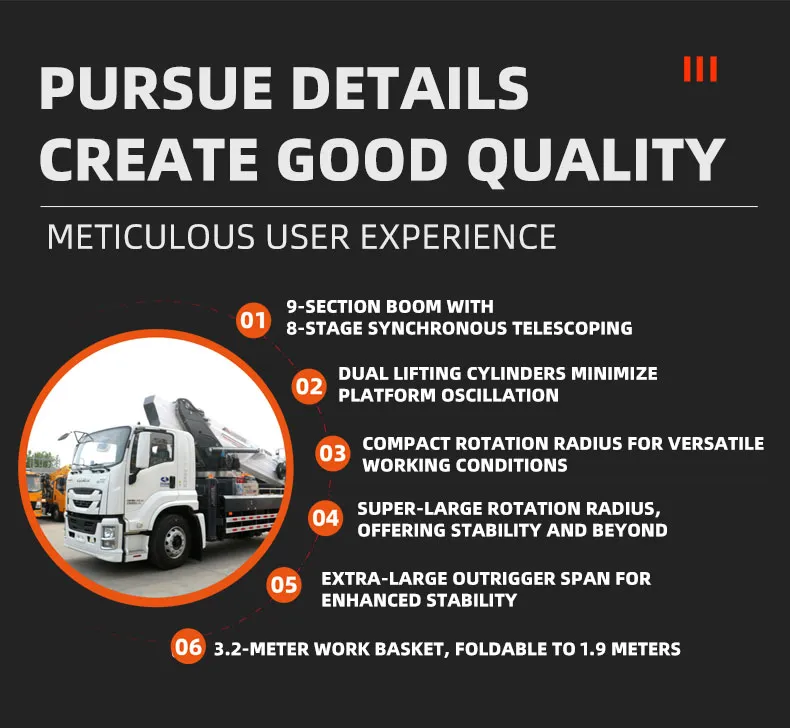 PURSUE DETAILS
CREATE GOOD QUALITY

METICULOUS USER EXPERIENCE

01 9-SECTION BOOM WITH 8-STAGE SYNCHRONOUS TELESCOPING

02 DUAL LIFTING CYLINDERS MINIMIZE PLATFORM OSCILLATION

03 COMPACT ROTATION RADIUS FOR VERSATILE WORKING CONDITIONS

04 SUPER-LARGE ROTATION RADIUS, OFFERING STABILITY AND BEYOND

05 EXTRA-LARGE OUTRIGGER SPAN FOR ENHANCED STABILITY

06 3.2-METER WORK BASKET, FOLDABLE TO 1.9 METERS